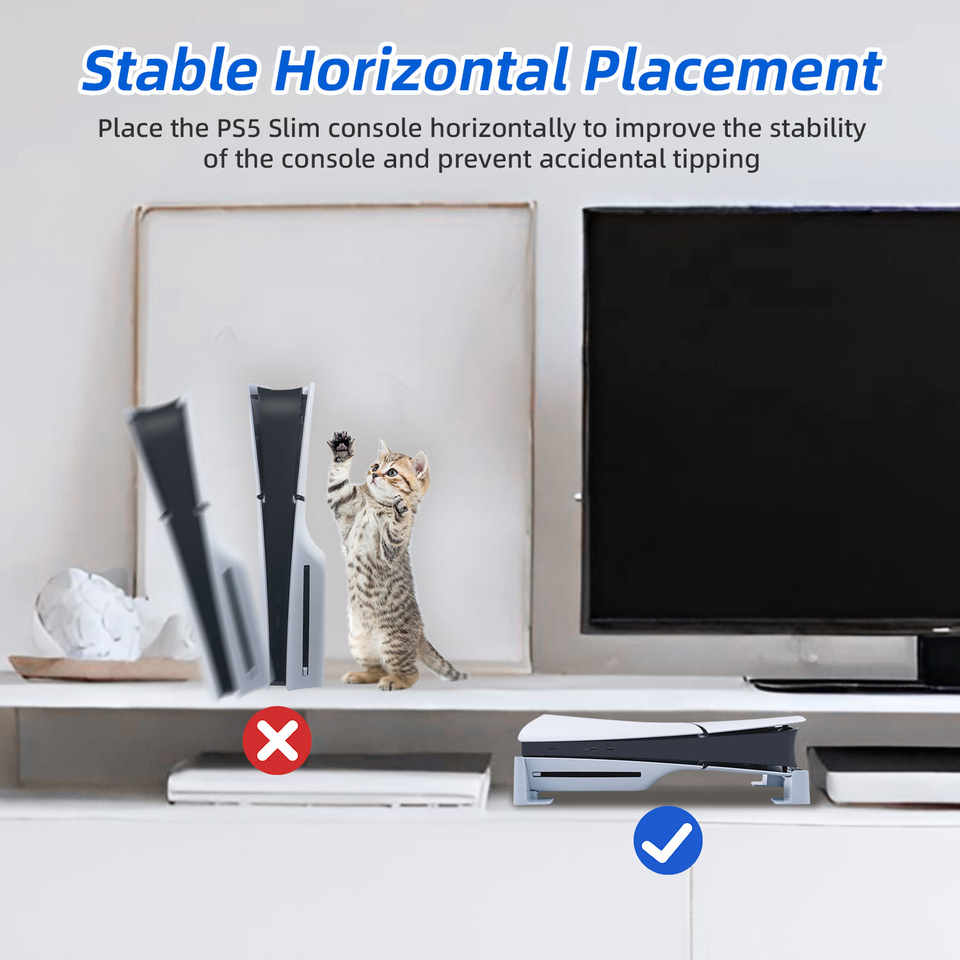 Stable Horizontal Placement

Place the PS5 Slim console horizontally to improve the stability of the console and prevent accidental tipping